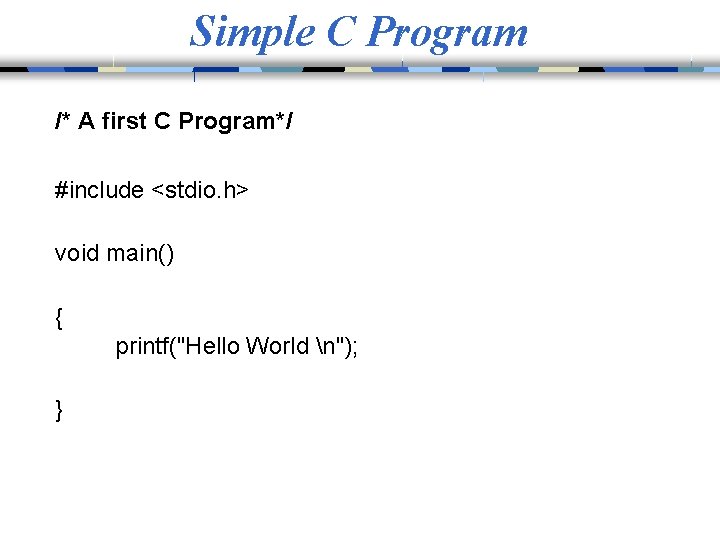 Simple C Program

/* A first C Program*/

#include <stdio.h>

void main()

{
printf("Hello World \n");

}